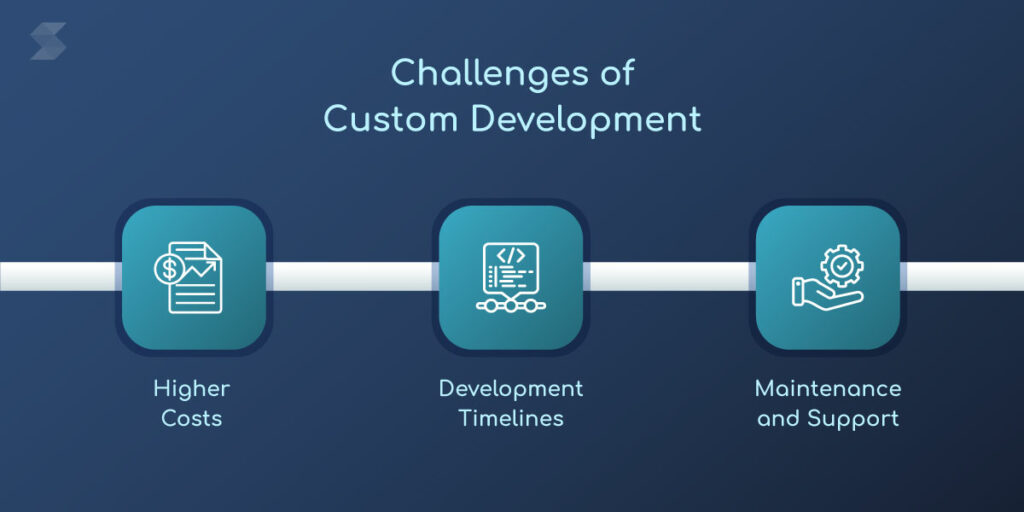 Challenges of Custom Development

Higher Costs

Development Timelines

Maintenance and Support